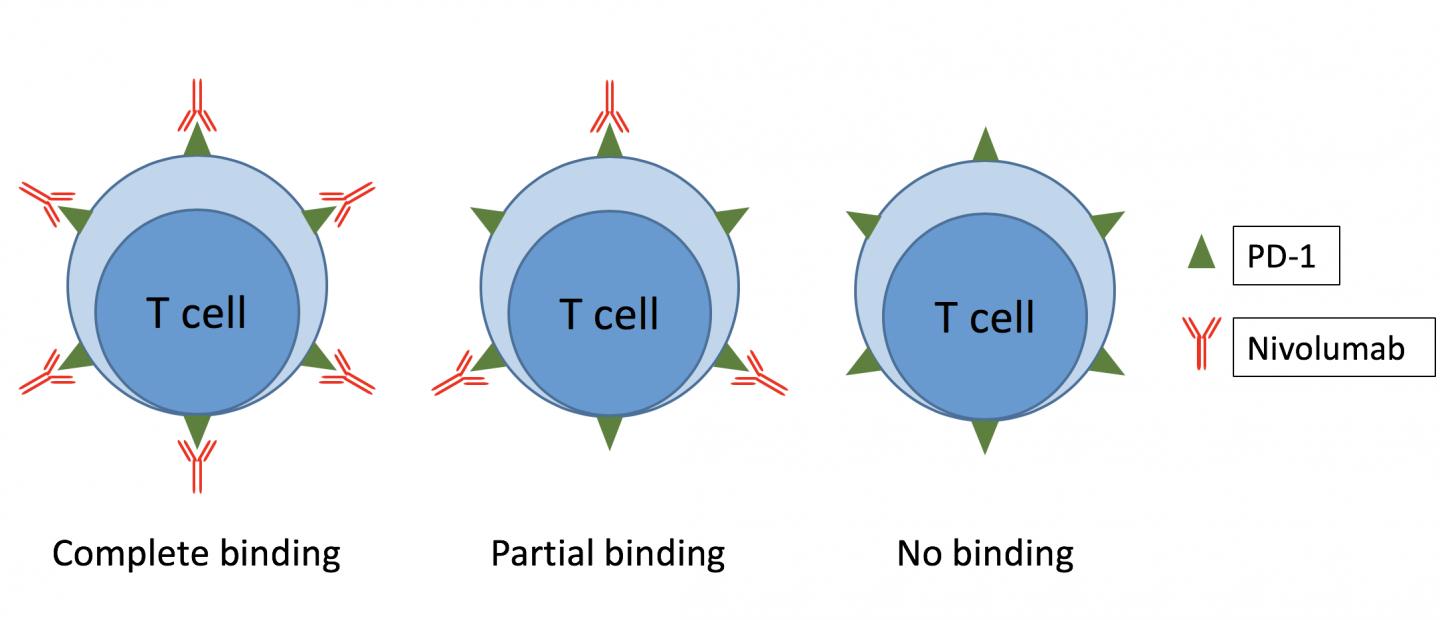 T cell

T cell

T cell

PD-1

Nivolumab

Complete binding

Partial binding

No binding